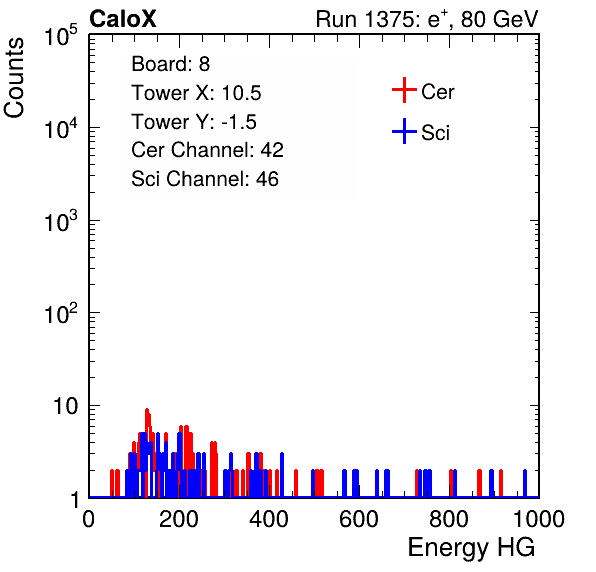 CaloX

Run 1375: $e^{+}$, 80 GeV

Counts

$10^5$
$10^4$
$10^3$
$10^2$
10
1

Board: 8
Tower X: 10.5
Tower Y: -1.5
Cer Channel: 42
Sci Channel: 46

Cer
Sci

0
200
400
600
800
1000

Energy HG